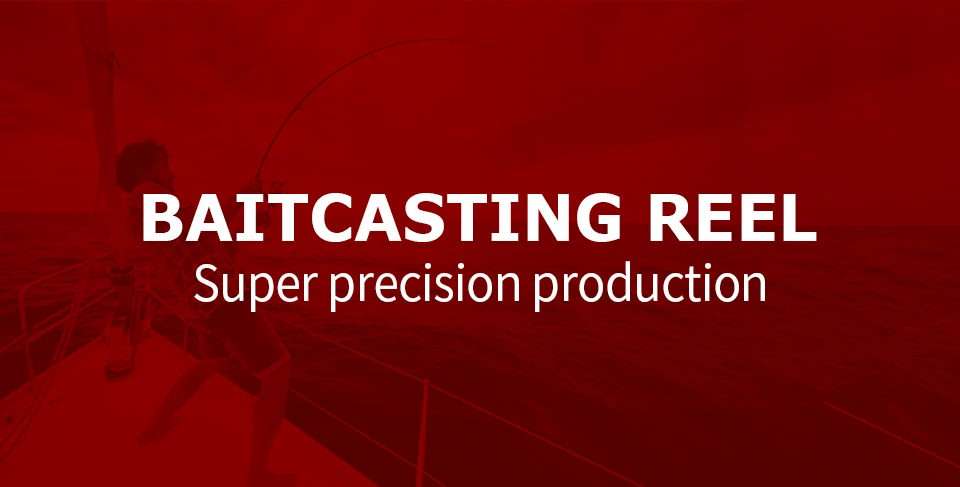 BAITCASTING REEL
Super precision production